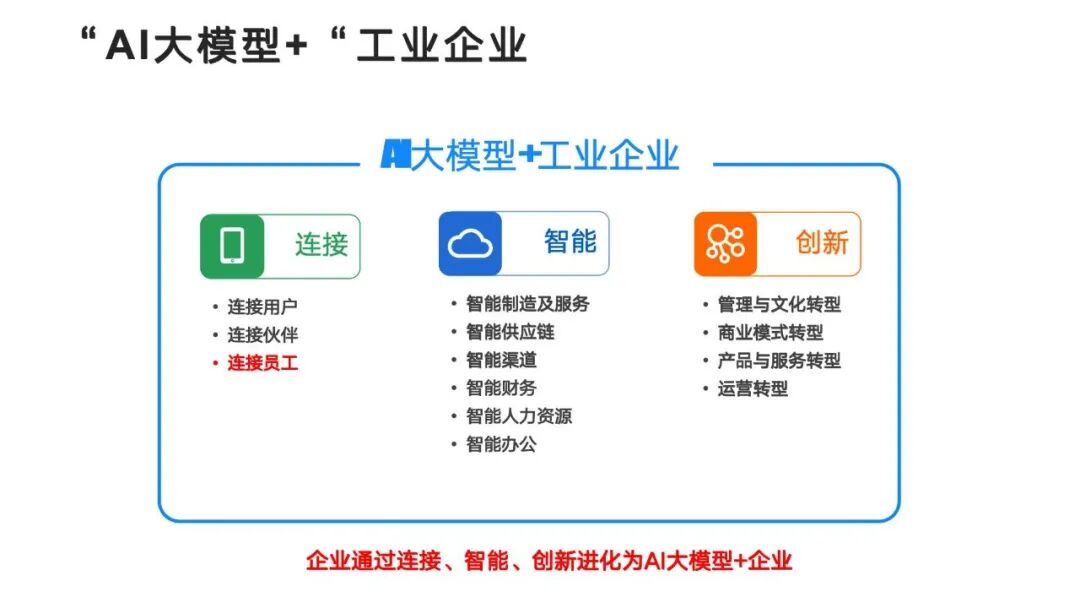 “AI大模型+“工业企业

AI大模型+工业企业

连接
• 连接用户
• 连接伙伴
• 连接员工

智能
• 智能制造及服务
• 智能供应链
• 智能渠道
• 智能财务
• 智能人力资源
• 智能办公

创新
• 管理与文化转型
• 商业模式转型
• 产品与服务转型
• 运营转型

企业通过连接、智能、创新进化为AI大模型+企业